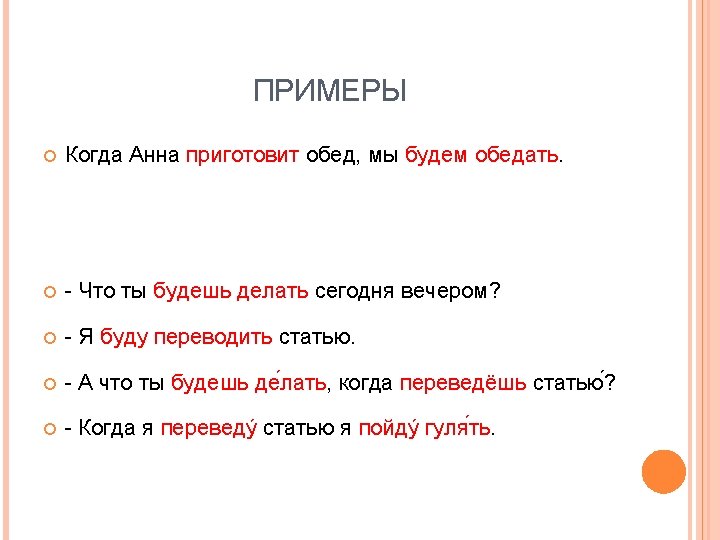 ПРИМЕРЫ

Когда Анна приготовит обед, мы будем обедать.

- Что ты будешь делать сегодня вечером?

- Я буду переводить статью.

- А что ты будешь де́лать, когда переведёшь статью́?

- Когда я переведу́ статью я пойду́ гуля́ть.